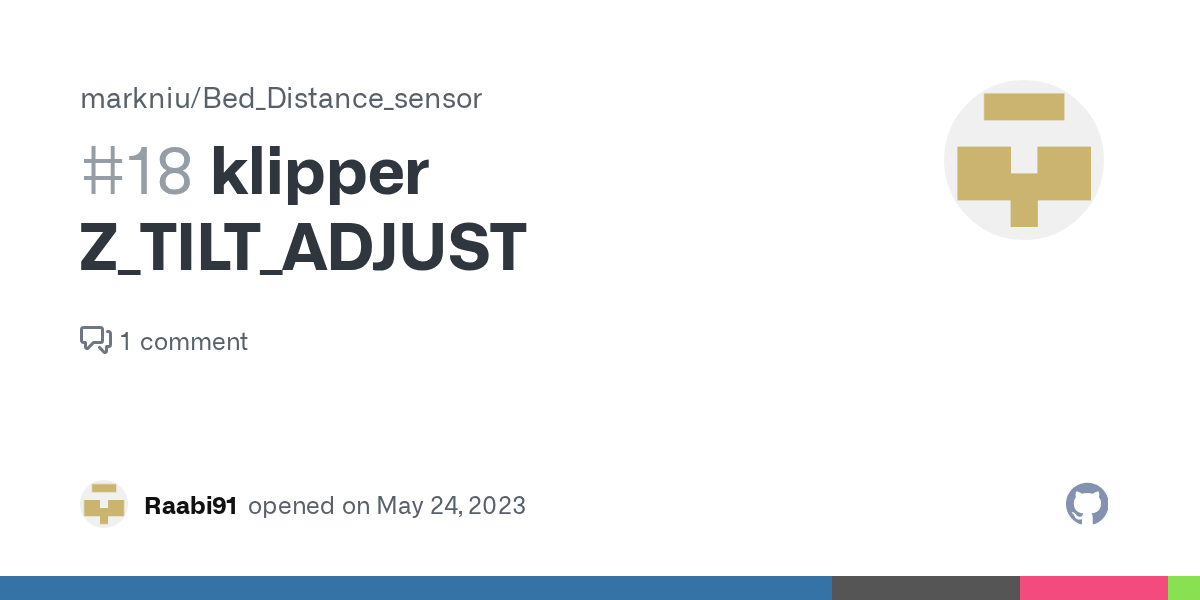 markniu/Bed_Distance_sensor

#18 klipper Z_TILT_ADJUST

1 comment

Raabi91 opened on May 24, 2023